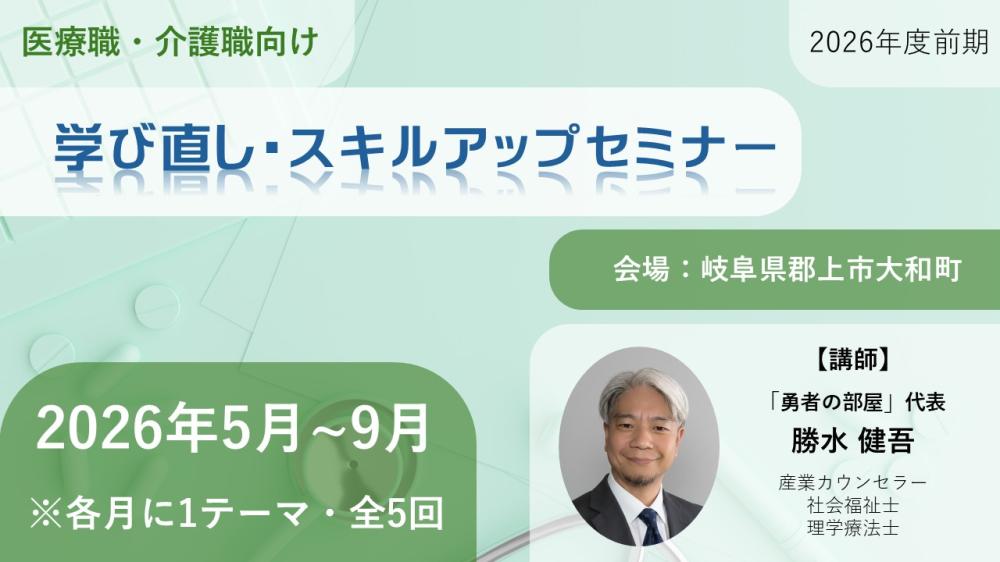 医療職・介護職向け

2026年度前期

学び直し・スキルアップセミナー

会場：岐阜県郡上市大和町

2026年5月~9月

※各月に1テーマ・全5回

【講師】

「勇者の部屋」代表

勝水 健吾

産業カウンセラー
社会福祉士
理学療法士